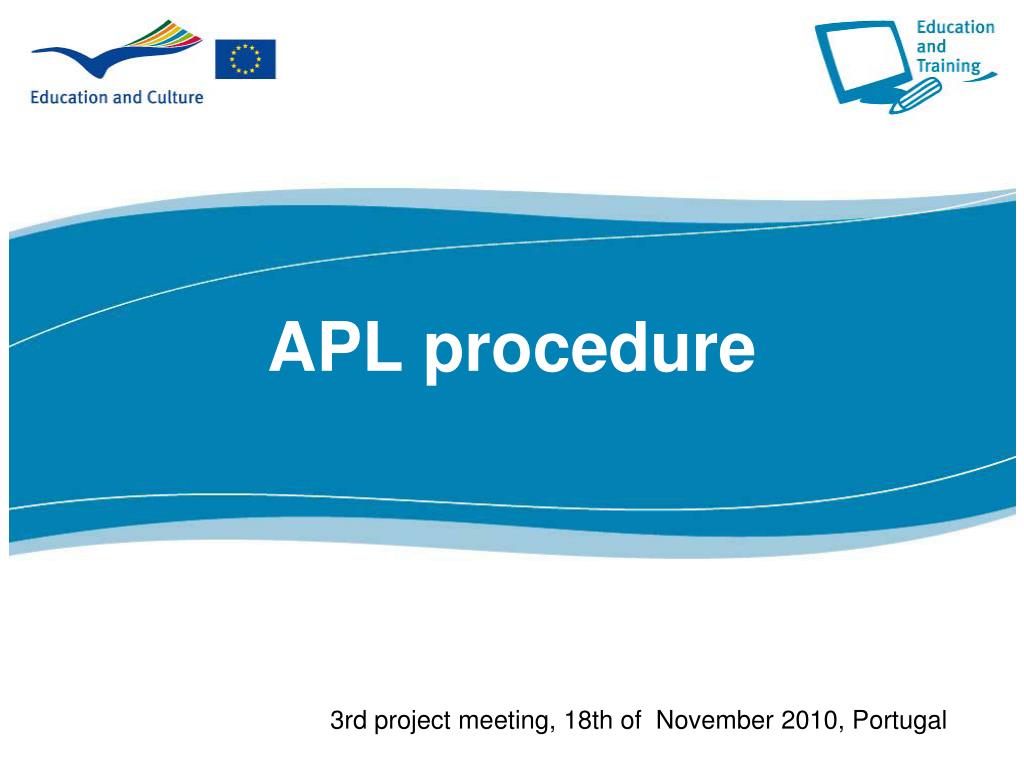 Education and Culture

Education and Training

APL procedure

3rd project meeting, 18th of November 2010, Portugal